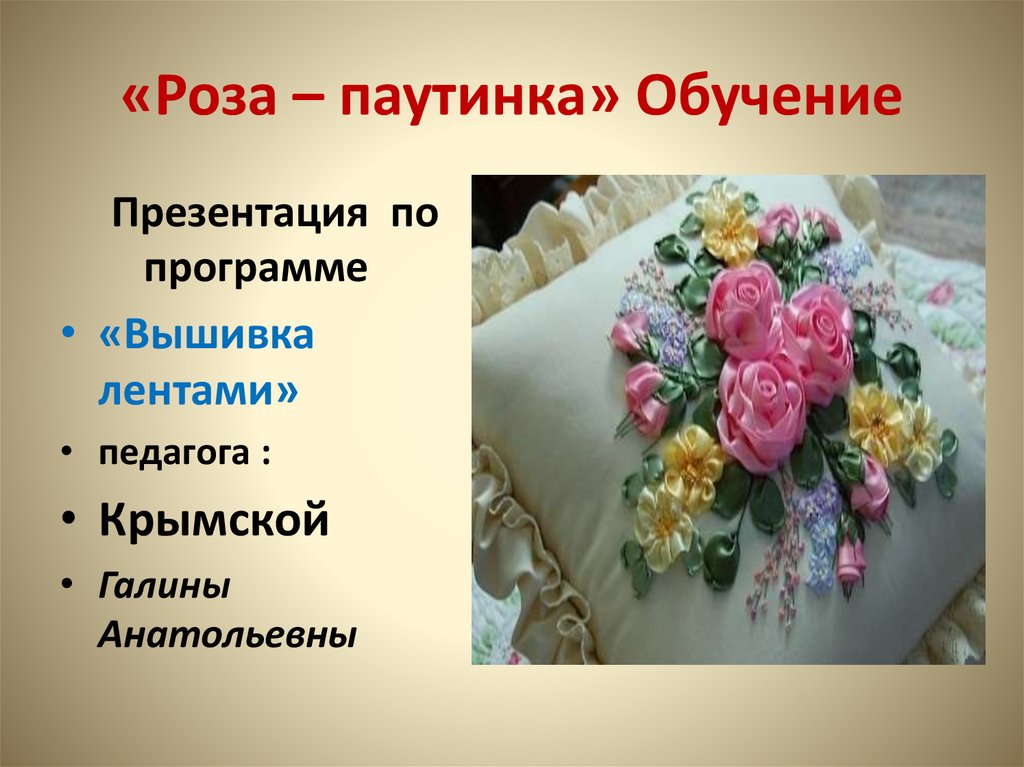 «Роза – паутинка» Обучение

Презентация по программе

• «Вышивка лентами»

• педагога :

• Крымской

• Галины Анатольевны